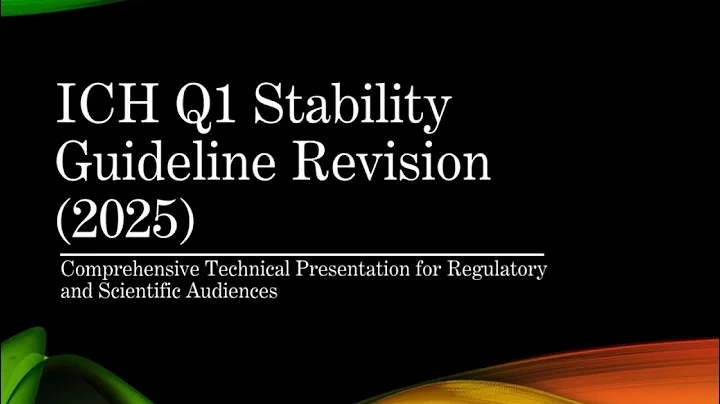 ICH Q1 Stability Guideline Revision (2025)

Comprehensive Technical Presentation for Regulatory and Scientific Audiences